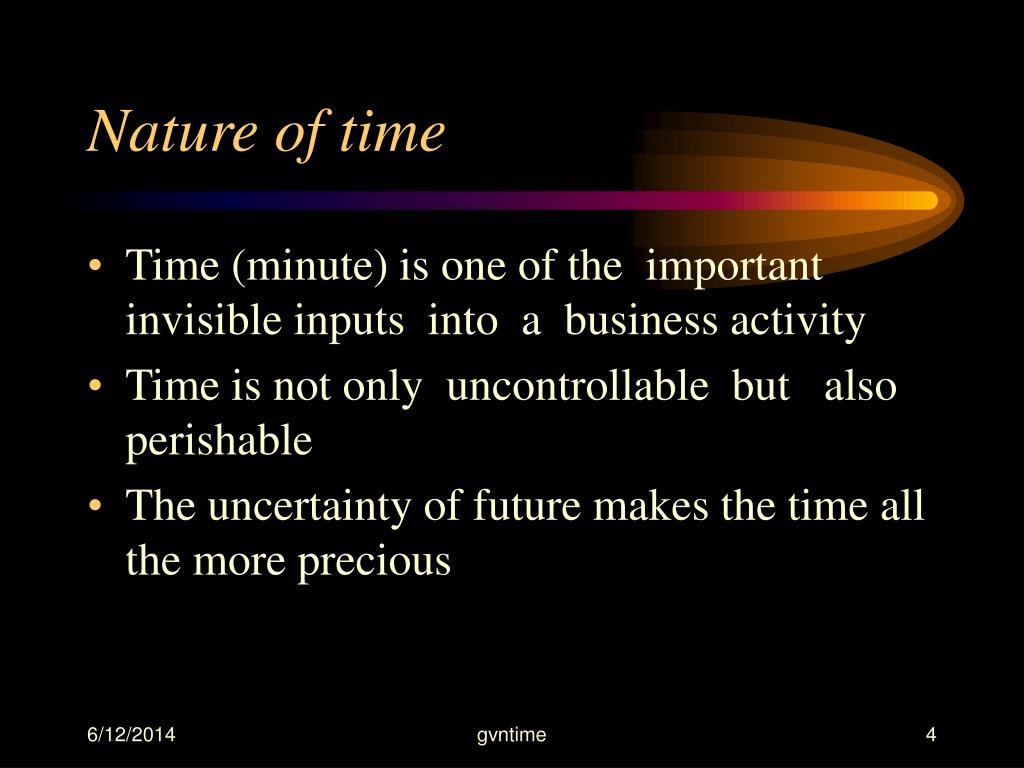 Nature of time

• Time (minute) is one of the important invisible inputs into a business activity

• Time is not only uncontrollable but also perishable

• The uncertainty of future makes the time all the more precious

6/12/2014

gvntime

4